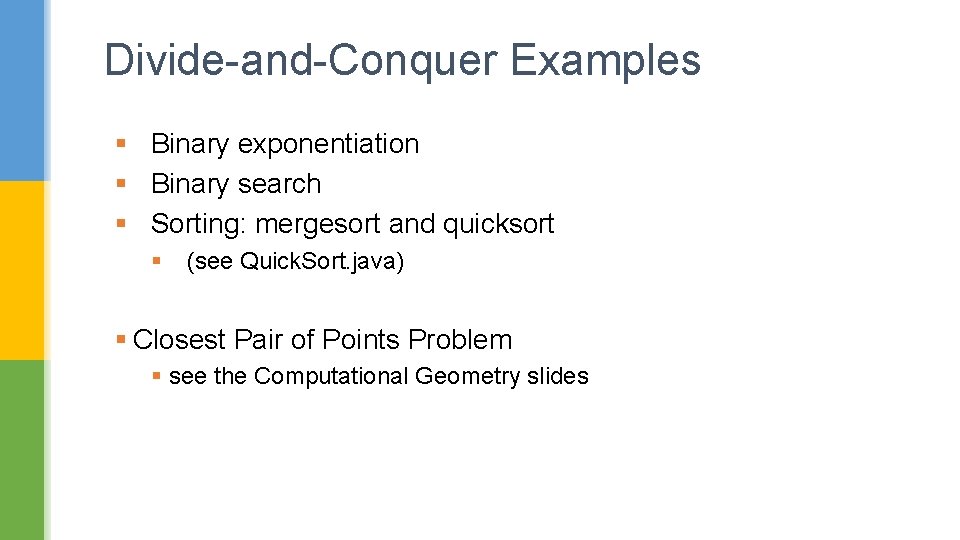 Divide-and-Conquer Examples

▪ Binary exponentiation
▪ Binary search
▪ Sorting: mergesort and quicksort
  ▪ (see QuickSort.java)

▪ Closest Pair of Points Problem
  ▪ see the Computational Geometry slides